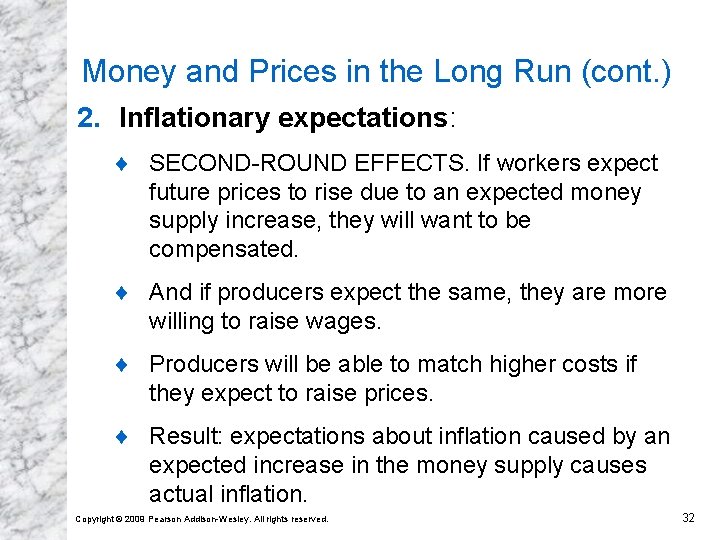 Money and Prices in the Long Run (cont.)

2. Inflationary expectations:

♦ SECOND-ROUND EFFECTS. If workers expect future prices to rise due to an expected money supply increase, they will want to be compensated.

♦ And if producers expect the same, they are more willing to raise wages.

♦ Producers will be able to match higher costs if they expect to raise prices.

♦ Result: expectations about inflation caused by an expected increase in the money supply causes actual inflation.

Copyright © 2009 Pearson Addison-Wesley. All rights reserved.

32